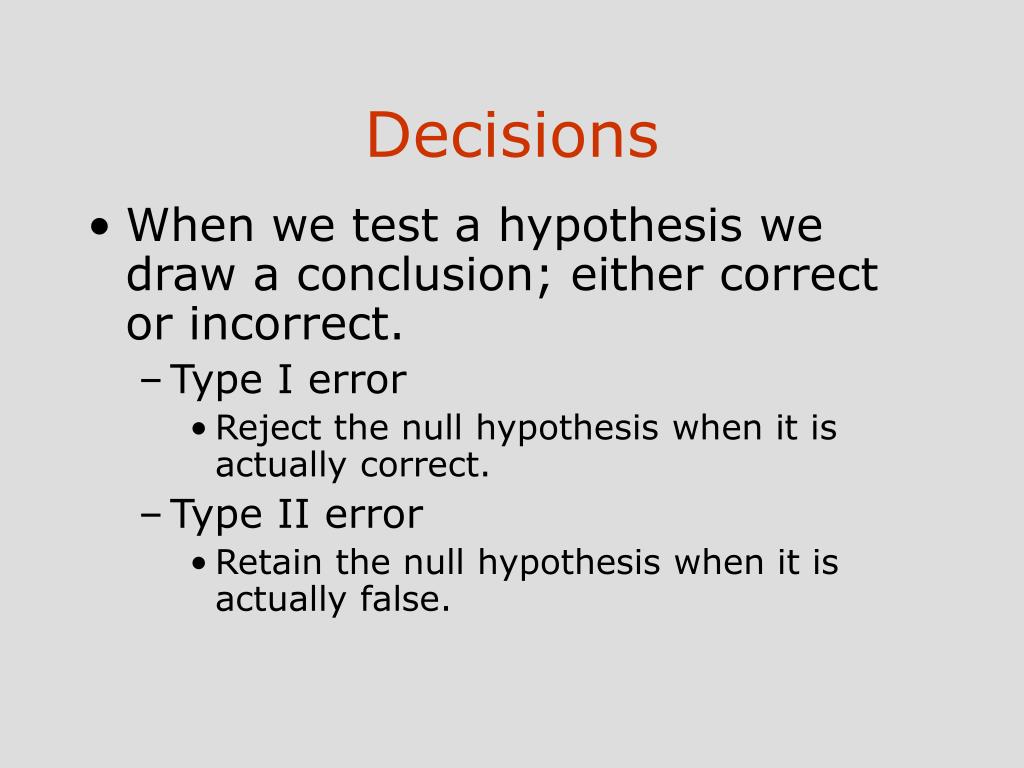 Decisions

• When we test a hypothesis we draw a conclusion; either correct or incorrect.
– Type I error
• Reject the null hypothesis when it is actually correct.
– Type II error
• Retain the null hypothesis when it is actually false.